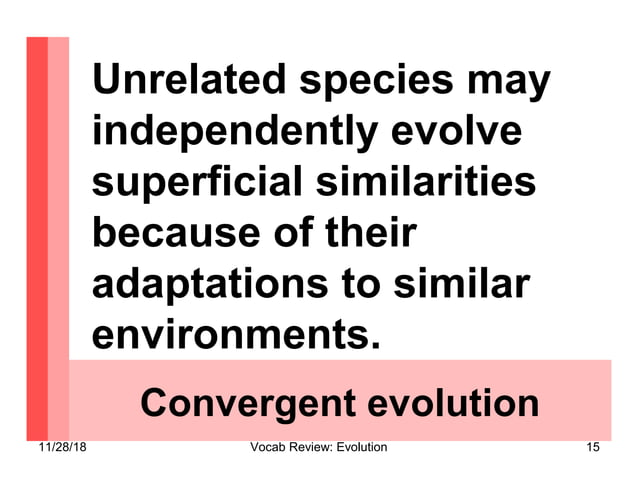 Unrelated species may independently evolve superficial similarities because of their adaptations to similar environments.

Convergent evolution

11/28/18

Vocab Review: Evolution

15